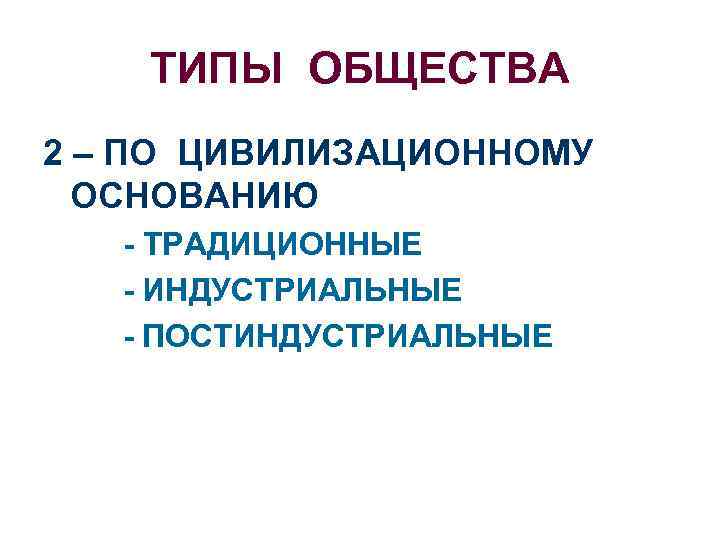 ТИПЫ ОБЩЕСТВА

2 – ПО ЦИВИЛИЗАЦИОННОМУ ОСНОВАНИЮ

- ТРАДИЦИОННЫЕ
- ИНДУСТРИАЛЬНЫЕ
- ПОСТИНДУСТРИАЛЬНЫЕ